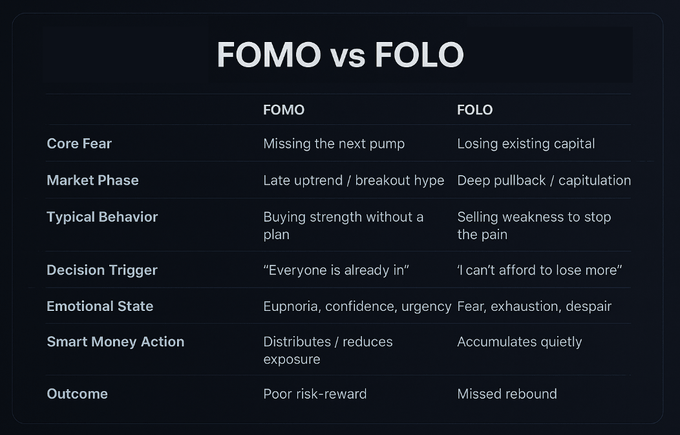 FOMO vs FOLO

| | FOMO | FOLO |
|---|---|---|
| Core Fear | Missing the next pump | Losing existing capital |
| Market Phase | Late uptrend / breakout hype | Deep pullback / capitulation |
| Typical Behavior | Buying strength without a plan | Selling weakness to stop the pain |
| Decision Trigger | “Everyone is already in” | ‘I can’t afford to lose more” |
| Emotional State | Eupnoria, confidence, urgency | Fear, exhaustion, despair |
| Smart Money Action | Distributes / reduces exposure | Accumulates quietly |
| Outcome | Poor risk-reward | Missed rebound |